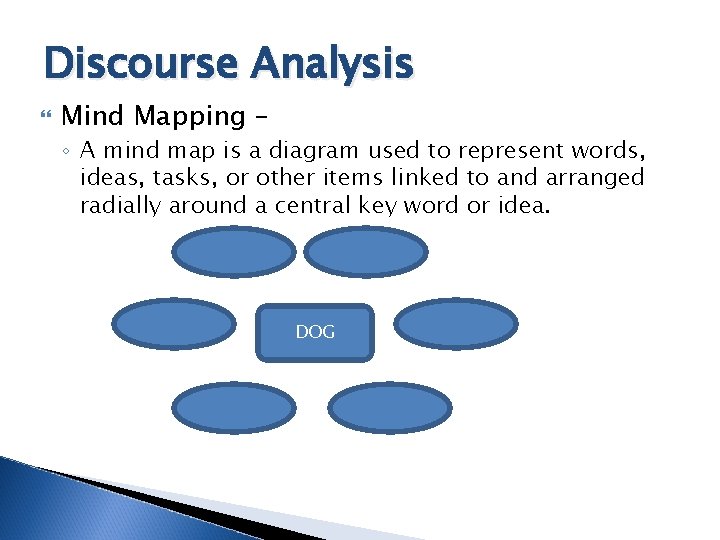 Discourse Analysis

Mind Mapping –

A mind map is a diagram used to represent words, ideas, tasks, or other items linked to and arranged radially around a central key word or idea.

DOG